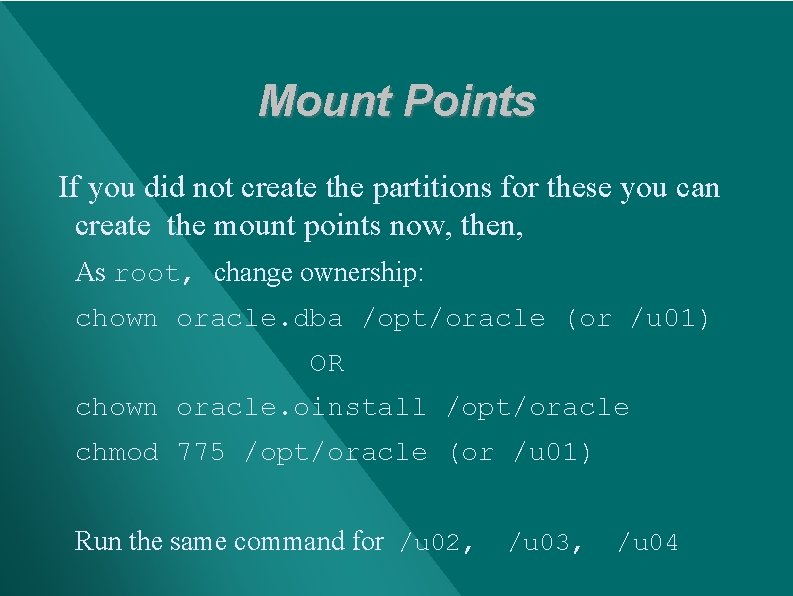 Mount Points

If you did not create the partitions for these you can create the mount points now, then,

As root, change ownership:

chown oracle.dba /opt/oracle (or /u01)

OR

chown oracle.oinstall /opt/oracle

chmod 775 /opt/oracle (or /u01)

Run the same command for /u02, /u03, /u04